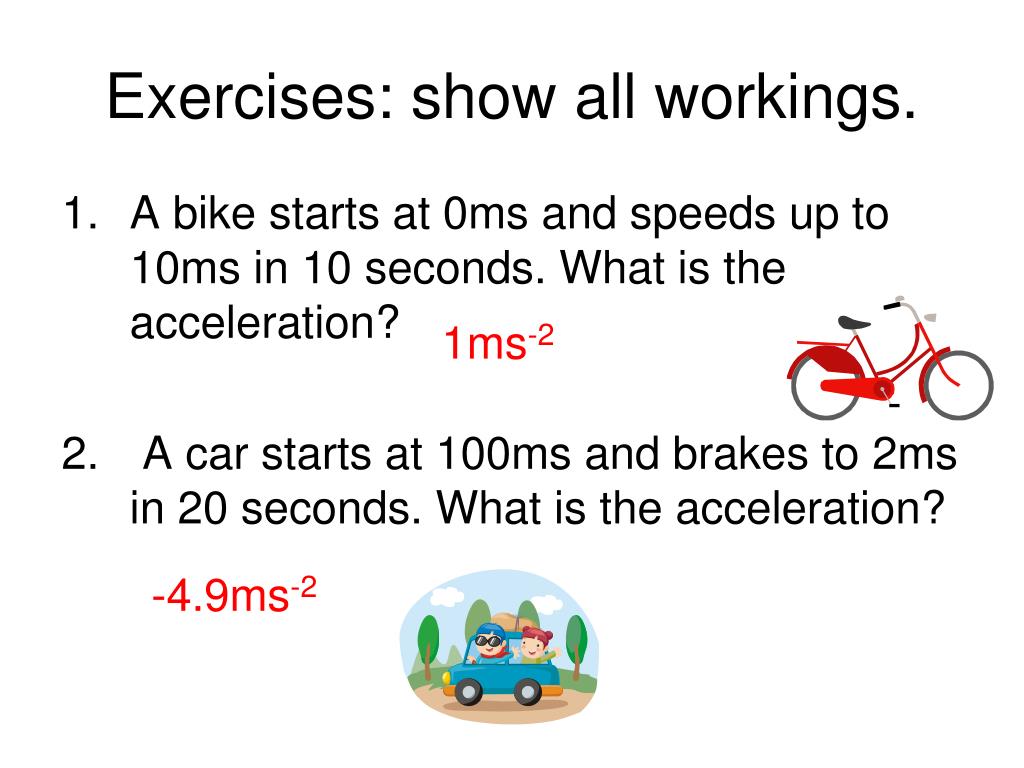 Exercises: show all workings.

1. A bike starts at 0ms and speeds up to 10ms in 10 seconds. What is the acceleration?

$1ms^{-2}$

2. A car starts at 100ms and brakes to 2ms in 20 seconds. What is the acceleration?

$-4.9ms^{-2}$